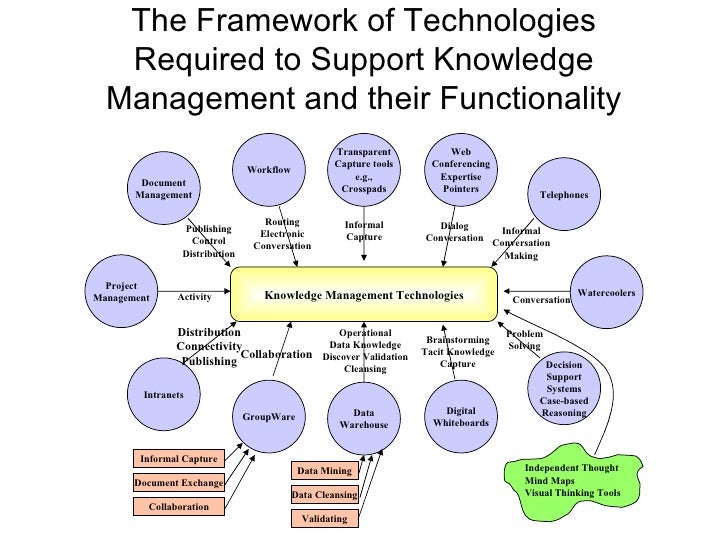 The Framework of Technologies Required to Support Knowledge Management and their Functionality

Document Management

Workflow

Transparent Capture tools e.g., Crosspads

Web Conferencing Expertise Pointers

Telephones

Publishing Control Distribution

Routing Electronic Conversation

Informal Capture

Dialog Conversation

Informal Conversation Making

Project Management

Activity

Knowledge Management Technologies

Conversation

Watercoolers

Distribution Connectivity Publishing

Collaboration

Operational Data Knowledge Discover Validation Cleansing

Brainstorming Tacit Knowledge Capture

Problem Solving

Intranets

GroupWare

Data Warehouse

Digital Whiteboards

Decision Support Systems Case-based Reasoning

Informal Capture

Document Exchange

Collaboration

Data Mining

Data Cleansing

Validating

Independent Thought Mind Maps Visual Thinking Tools